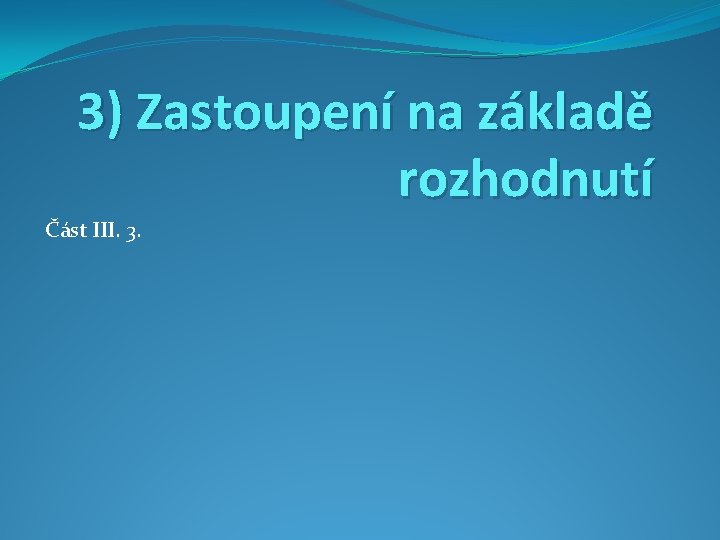 3) Zastoupení na základě rozhodnutí

Část III. 3.